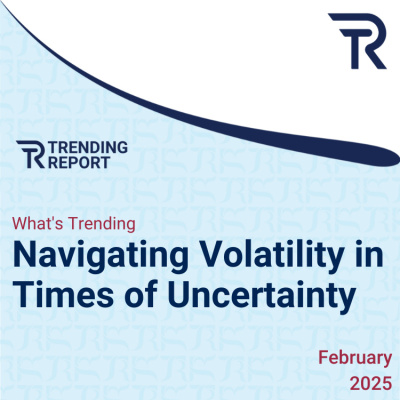 TR

TR TRENDING REPORT

What's Trending

Navigating Volatility in Times of Uncertainty

February 2025